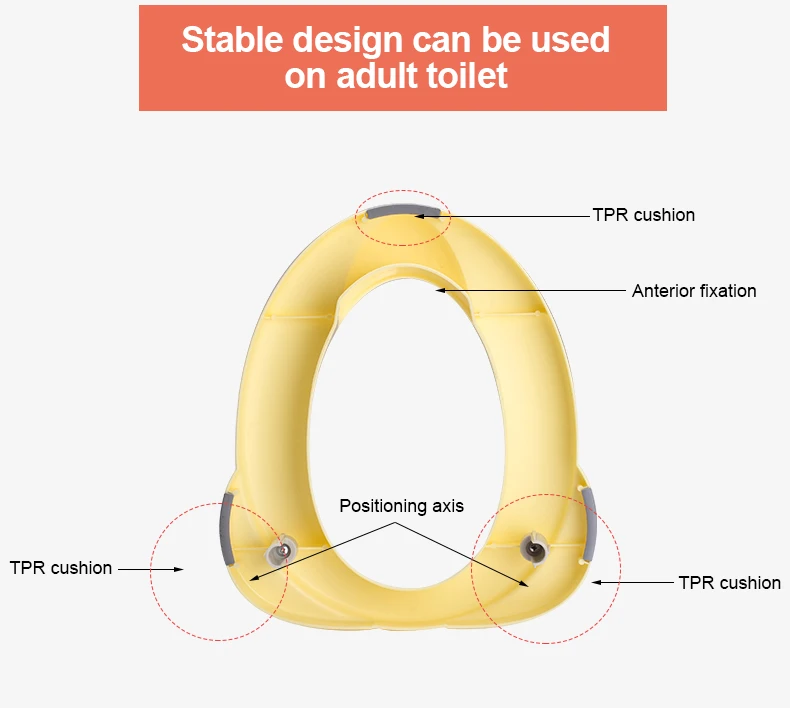 Stable design can be used on adult toilet

TPR cushion

Anterior fixation

Positioning axis

TPR cushion

TPR cushion